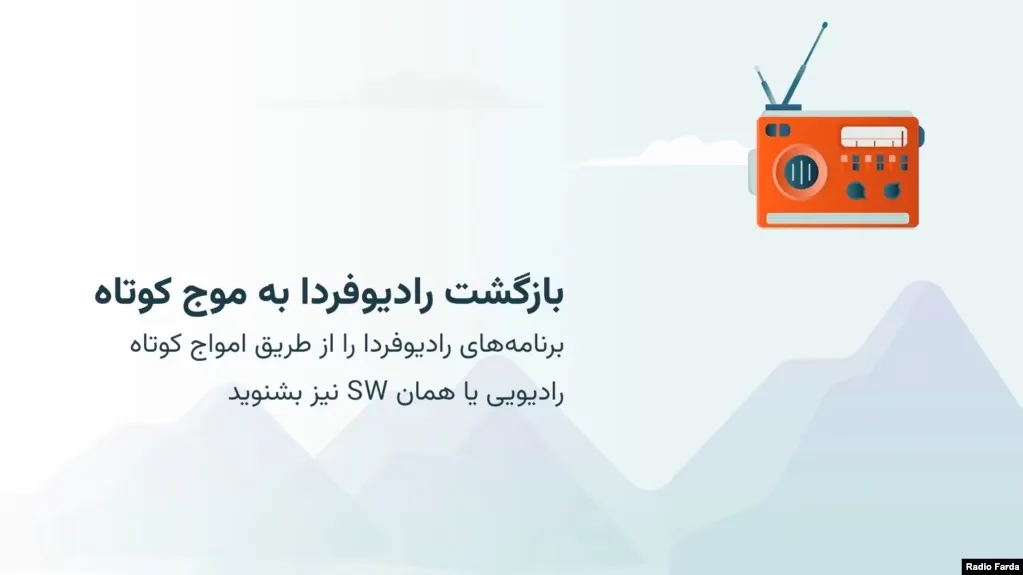 بازگشت رادیوفردا به موج کوتاه

برنامه‌های رادیوفردا را از طریق امواج کوتاه رادیویی یا همان SW نیز بشنوید

Radio Farda